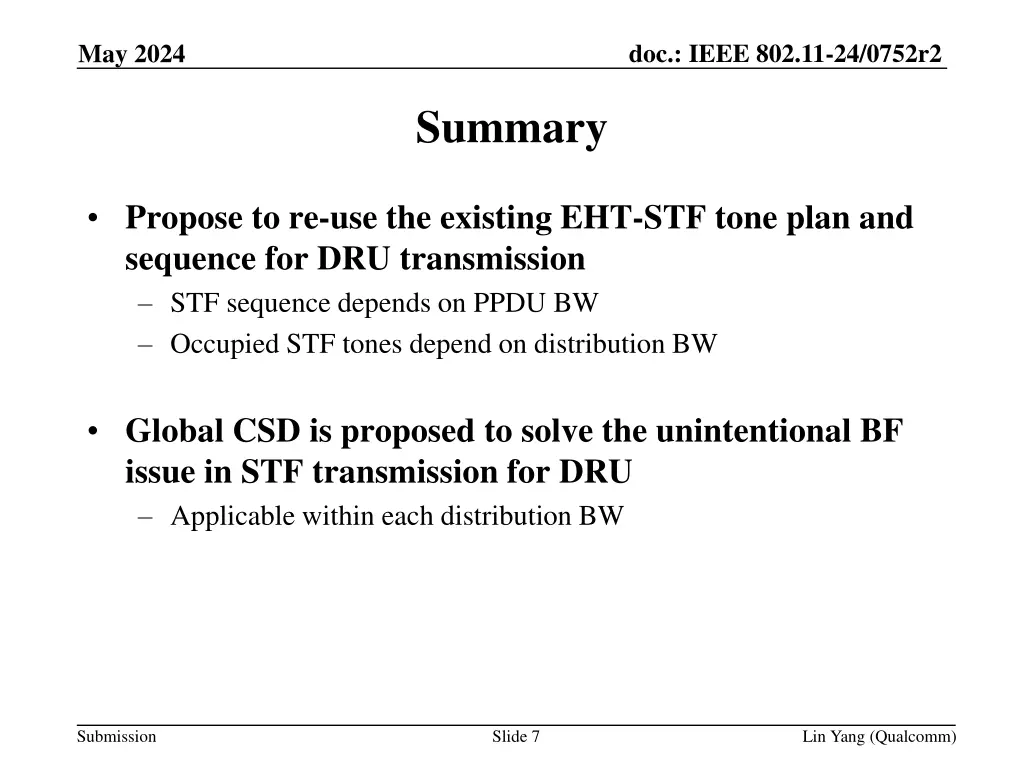 May 2024

doc.: IEEE 802.11-24/0752r2

Summary

• Propose to re-use the existing EHT-STF tone plan and sequence for DRU transmission
– STF sequence depends on PPDU BW
– Occupied STF tones depend on distribution BW

• Global CSD is proposed to solve the unintentional BF issue in STF transmission for DRU
– Applicable within each distribution BW

Submission

Slide 7

Lin Yang (Qualcomm)